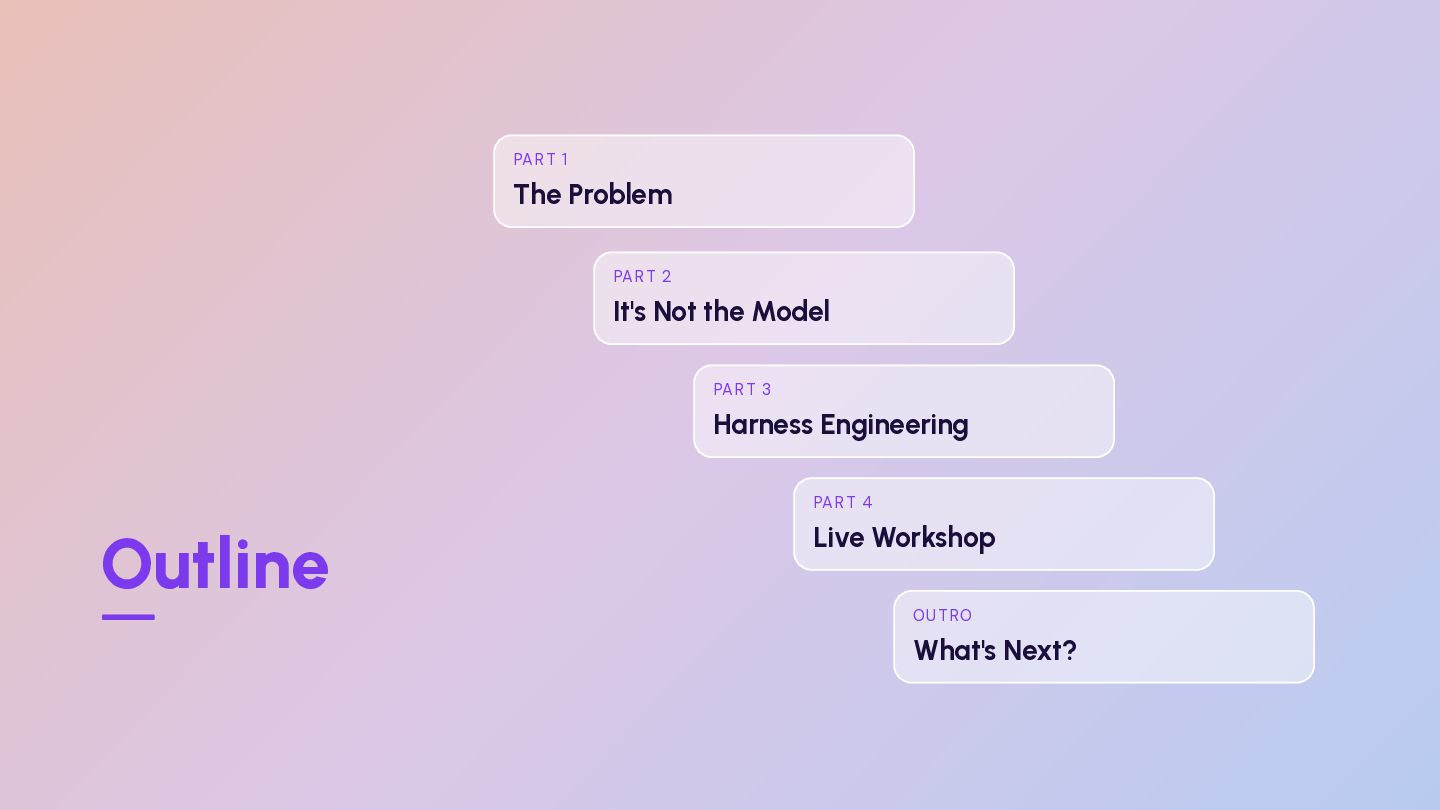 Outline

PART 1
The Problem

PART 2
It's Not the Model

PART 3
Harness Engineering

PART 4
Live Workshop

OUTRO
What's Next?